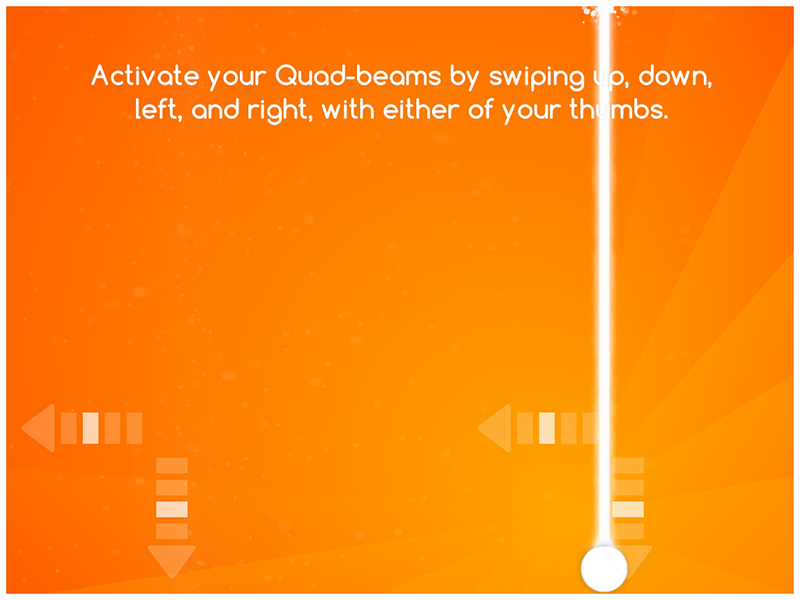 Activate your Quad-beams by swiping up, down, left, and right, with either of your thumbs.